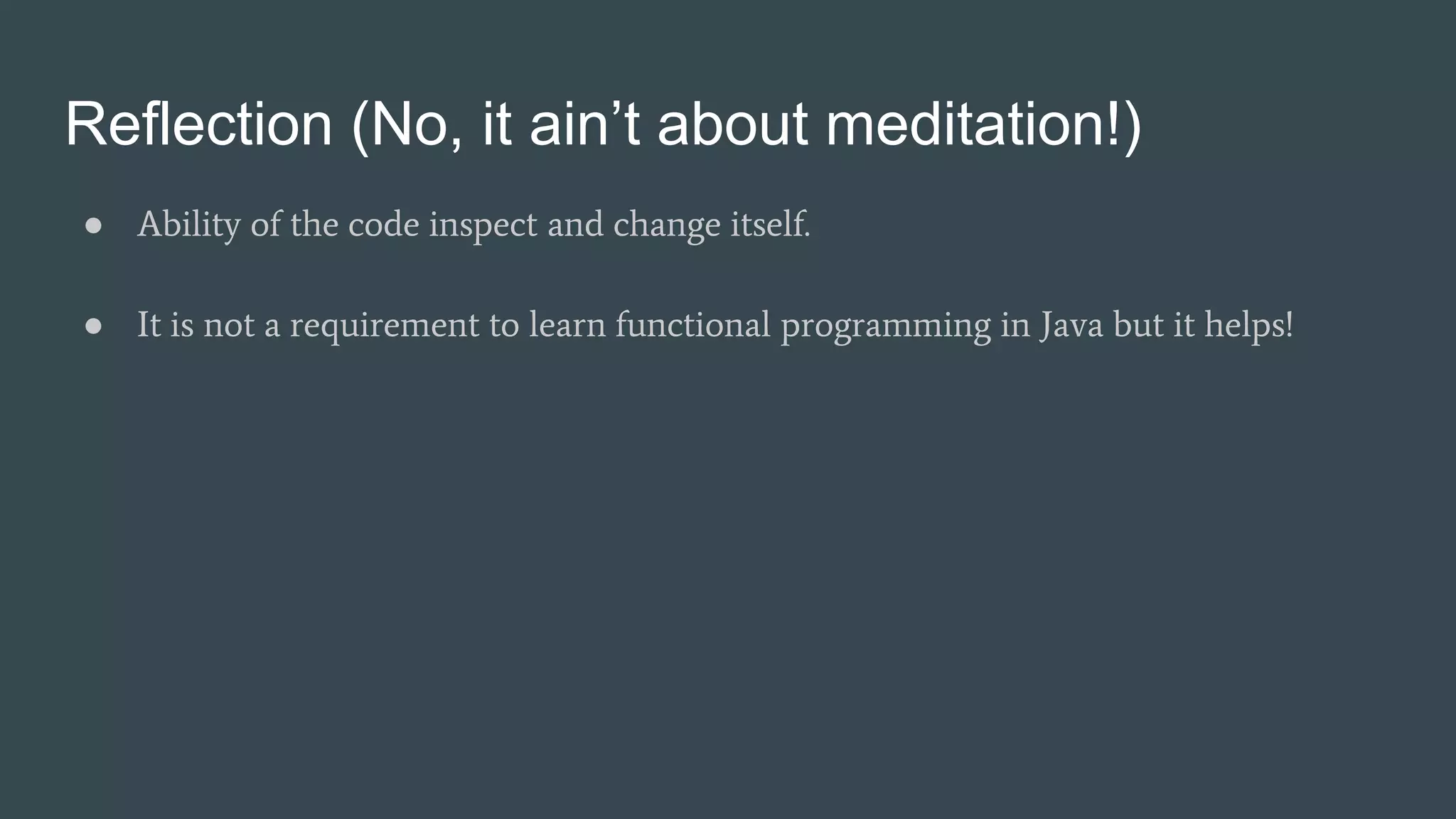 Reflection (No, it ain’t about meditation!)

● Ability of the code inspect and change itself.

● It is not a requirement to learn functional programming in Java but it helps!